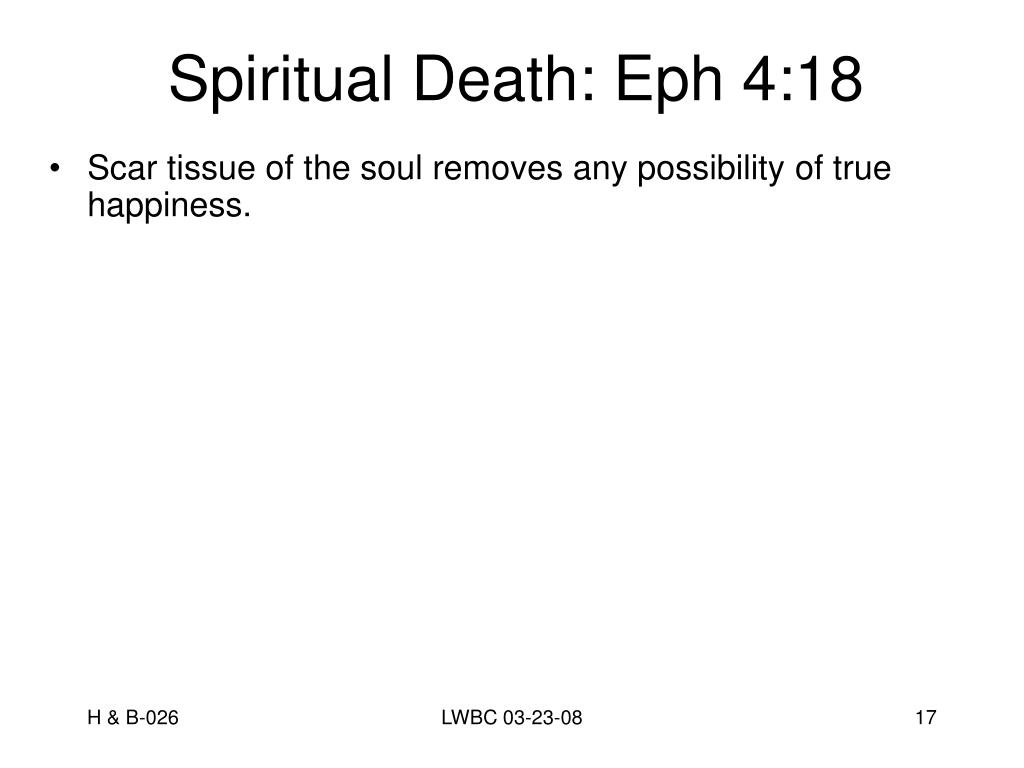 Spiritual Death: Eph 4:18

• Scar tissue of the soul removes any possibility of true happiness.

H & B-026

LWBC 03-23-08

17